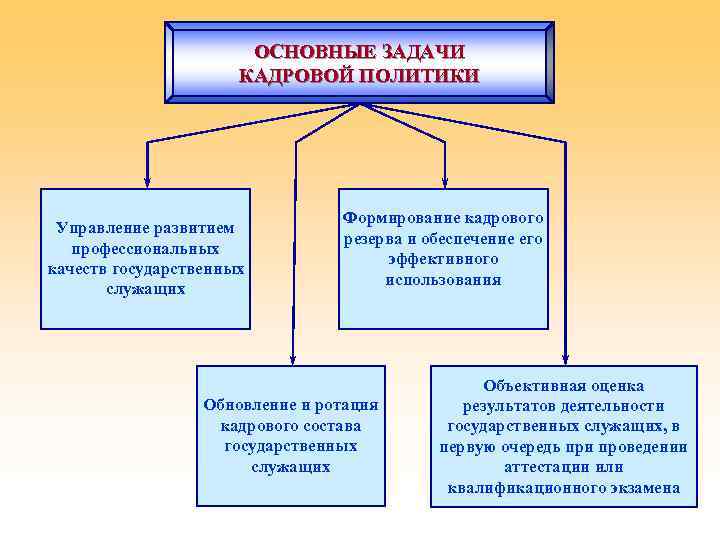 ОСНОВНЫЕ ЗАДАЧИ КАДРОВОЙ ПОЛИТИКИ

Управление развитием профессиональных качеств государственных служащих

Формирование кадрового резерва и обеспечение его эффективного использования

Обновление и ротация кадрового состава государственных служащих

Объективная оценка результатов деятельности государственных служащих, в первую очередь при проведении аттестации или квалификационного экзамена